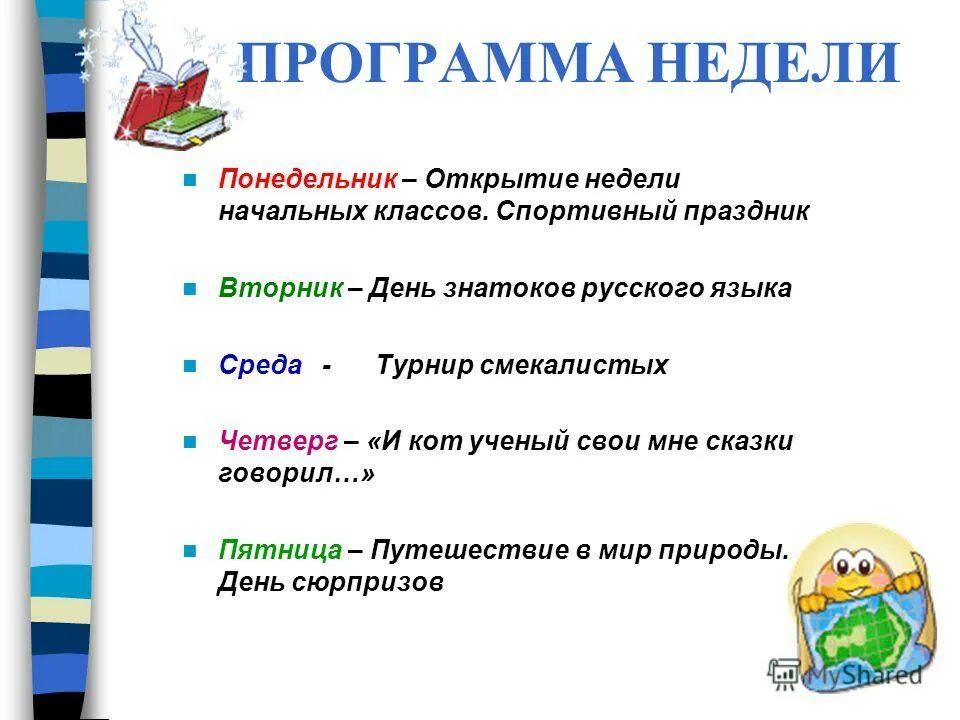 ПРОГРАММА НЕДЕЛИ

Понедельник – Открытие недели начальных классов. Спортивный праздник

Вторник – День знатоков русского языка

Среда - Турнир смекалистых

Четверг – «И кот ученый свои мне сказки говорил…»

Пятница – Путешествие в мир природы. День сюрпризов

MyShared